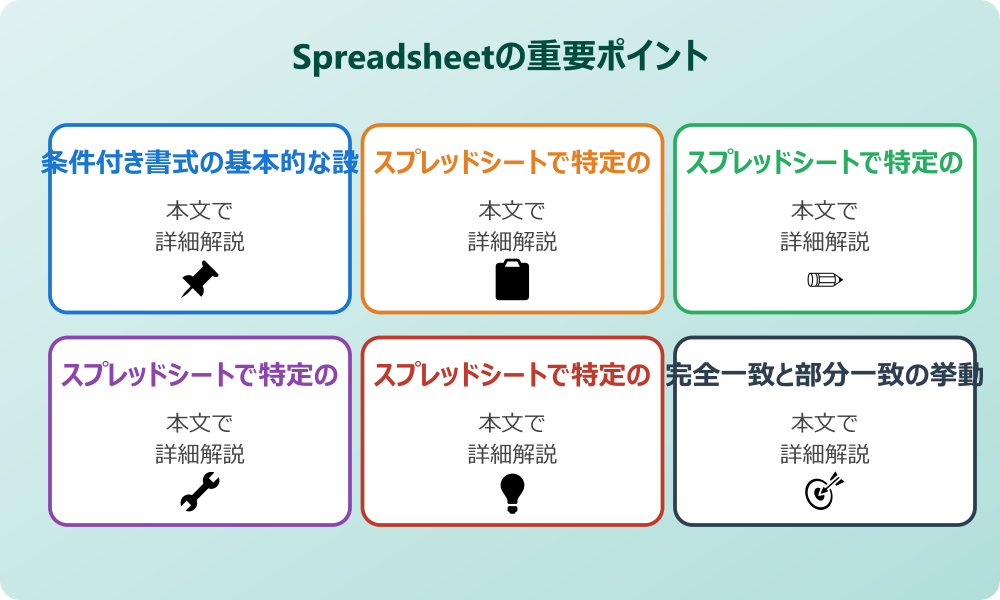 Spreadsheetの重要ポイント

条件付き書式の基本的な設

本文で
詳細解説

スプレッドシートで特定の

本文で
詳細解説

スプレッドシートで特定の

本文で
詳細解説

スプレッドシートで特定の

本文で
詳細解説

スプレッドシートで特定の

本文で
詳細解説

完全一致と部分一致の挙動

本文で
詳細解説